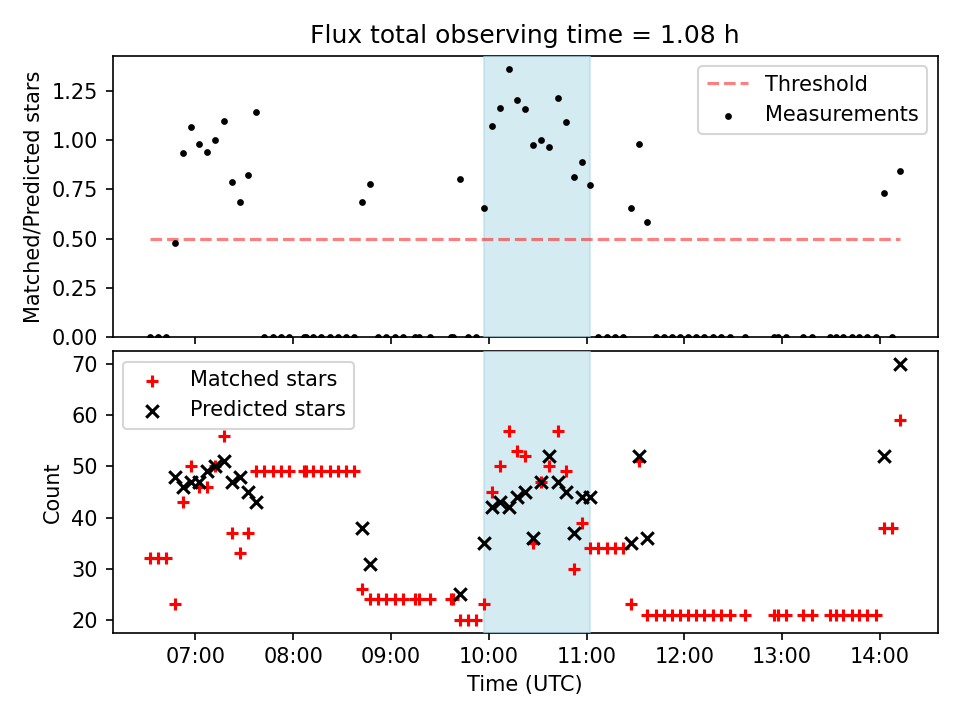 Flux total observing time = 1.08 h

Matched/Predicted stars

1.25
1.00
0.75
0.50
0.25
0.00

Threshold
Measurements

Count

70
60
50
40
30
20

Matched stars
Predicted stars

07:00
08:00
09:00
10:00
11:00
12:00
13:00
14:00

Time (UTC)